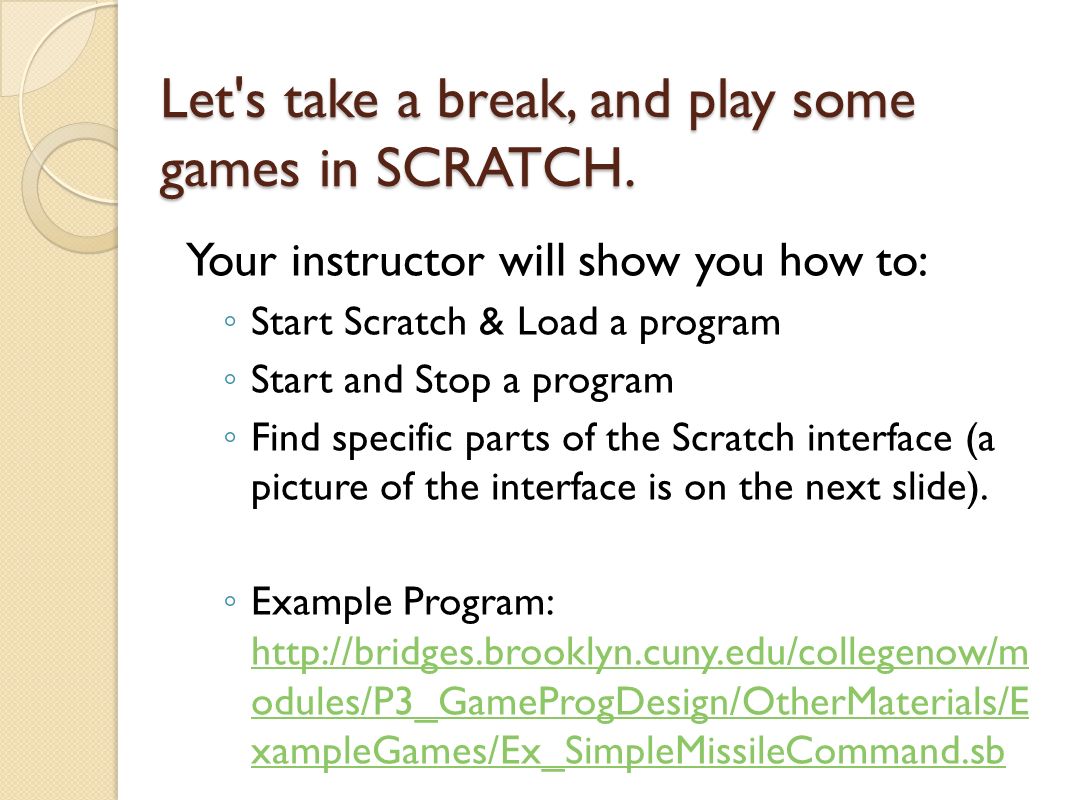 Let's take a break, and play some games in SCRATCH.

Your instructor will show you how to:

◦ Start Scratch & Load a program

◦ Start and Stop a program

◦ Find specific parts of the Scratch interface (a picture of the interface is on the next slide).

◦ Example Program: http://bridges.brooklyn.cuny.edu/collegenow/modules/P3_GameProgDesign/OtherMaterials/ExampleGames/Ex_SimpleMissileCommand.sb